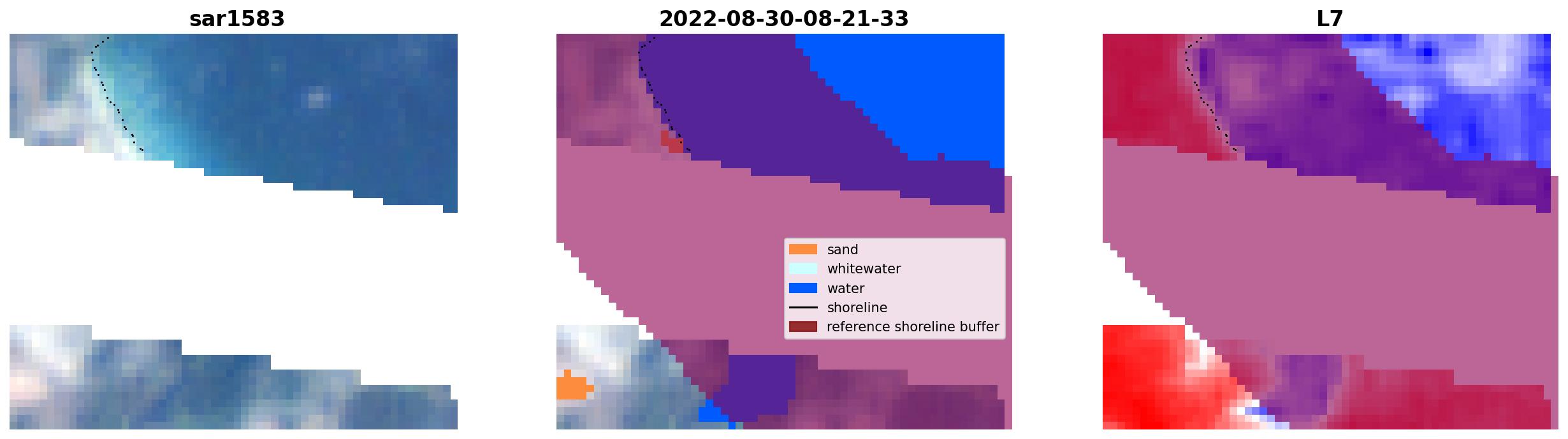 sar1583

2022-08-30-08-21-33

sand
whitewater
water
shoreline
reference shoreline buffer

L7